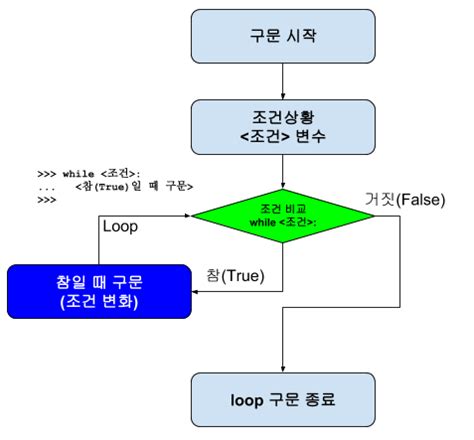 구문 시작

조건상황
<조건> 변수

>>> while <조건>:
...     <참(True)일 때 구문>
>>>

조건 비교
while <조건>:

거짓(False)

Loop

참(True)

참일 때 구문
(조건 변화)

loop 구문 종료